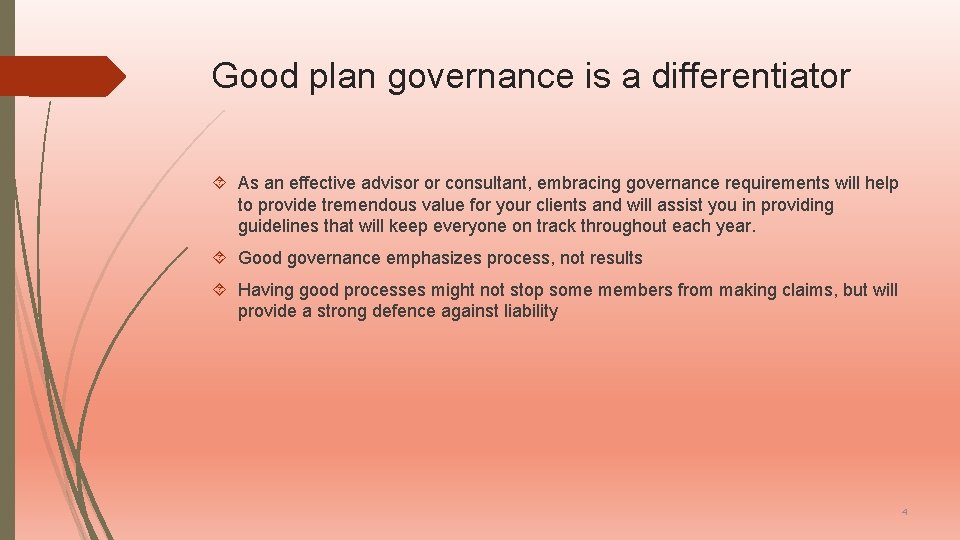 Good plan governance is a differentiator

As an effective advisor or consultant, embracing governance requirements will help to provide tremendous value for your clients and will assist you in providing guidelines that will keep everyone on track throughout each year.

Good governance emphasizes process, not results

Having good processes might not stop some members from making claims, but will provide a strong defence against liability

4